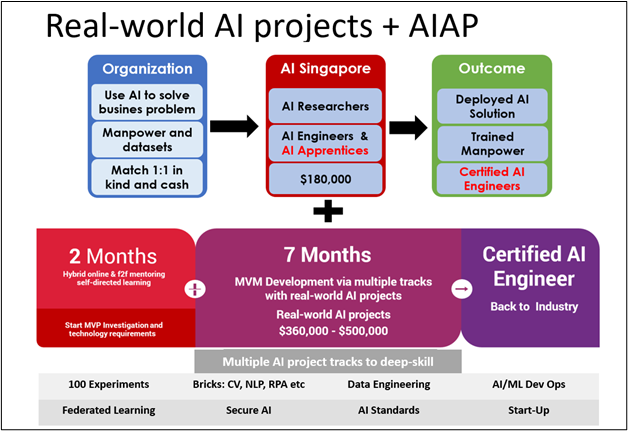 Real-world AI projects + AIAP

Organization
Use AI to solve busines problem
Manpower and datasets
Match 1:1 in kind and cash

AI Singapore
AI Researchers
AI Engineers & AI Apprentices
$180,000

Outcome
Deployed AI Solution
Trained Manpower
Certified AI Engineers

2 Months
Hybrid online & f2f mentoring self-directed learning
Start MVP Investigation and technology requirements

7 Months
MVM Development via multiple tracks with real-world AI projects
Real-world AI projects
$360,000 - $500,000

Certified AI Engineer
Back to Industry

Multiple AI project tracks to deep-skill

| 100 Experiments | Bricks: CV, NLP, RPA etc | Data Engineering | AI/ML Dev Ops |
|---|---|---|---|
| Federated Learning | Secure AI | AI Standards | Start-Up |